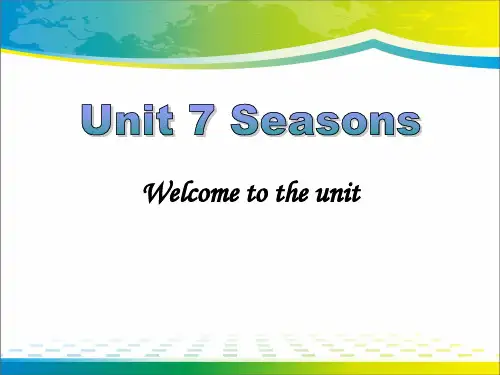 Unit 7 Seasons

Welcome to the unit